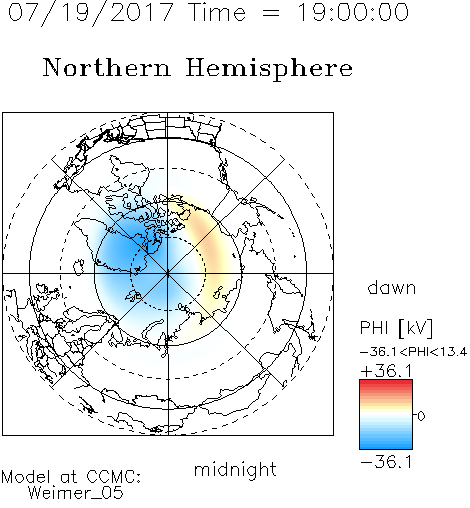 07/19/2017 Time = 19:00:00

Northern Hemisphere

dawn

PHI [kV]

−36.1<PHI<13.4

+36.1

0

−36.1

midnight

Model at CCMC:
Weimer_05